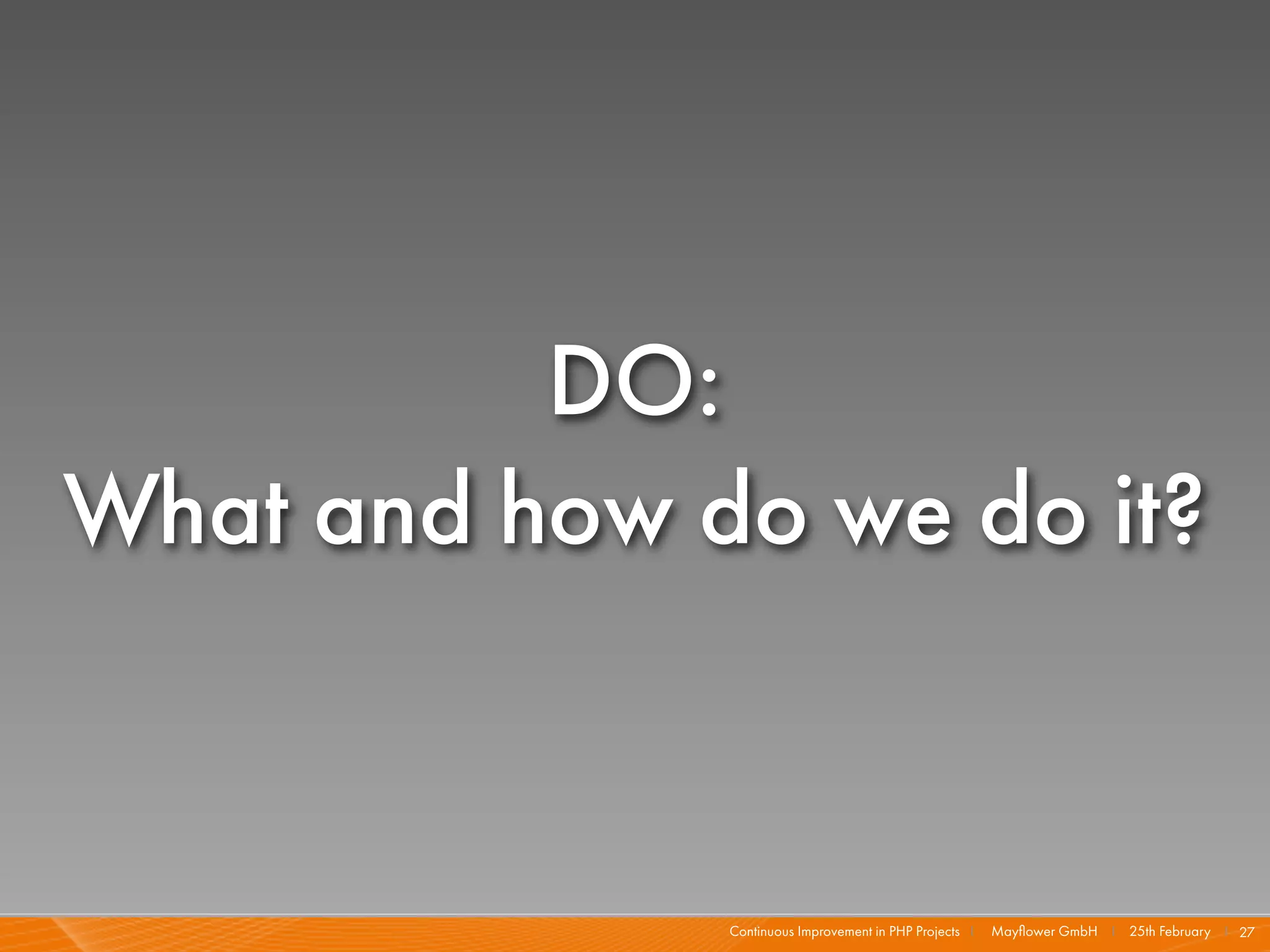 DO:
What and how do we do it?

Continuous Improvement in PHP Projects | Mayflower GmbH | 25th February | 27